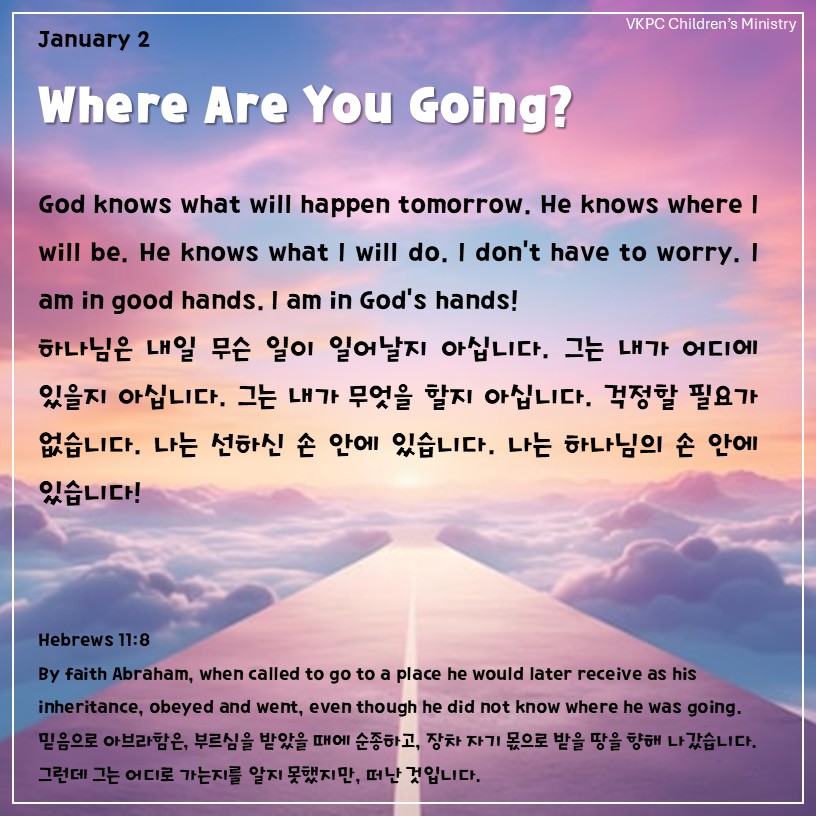 VKPC Children's Ministry

January 2

Where Are You Going?

God knows what will happen tomorrow. He knows where I will be. He knows what I will do. I don't have to worry. I am in good hands. I am in God's hands!
하나님은 내일 무슨 일이 일어날지 아십니다. 그는 내가 어디에 있을지 아십니다. 그는 내가 무엇을 할지 아십니다. 걱정할 필요가 없습니다. 나는 선하신 손 안에 있습니다. 나는 하나님의 손 안에 있습니다!

Hebrews 11:8
By faith Abraham, when called to go to a place he would later receive as his inheritance, obeyed and went, even though he did not know where he was going.
믿음으로 아브라함은, 부르심을 받았을 때에 순종하고, 장차 자기 몫으로 받을 땅을 향해 나갔습니다. 그런데 그는 어디로 가는지를 알지 못했지만, 떠난 것입니다.